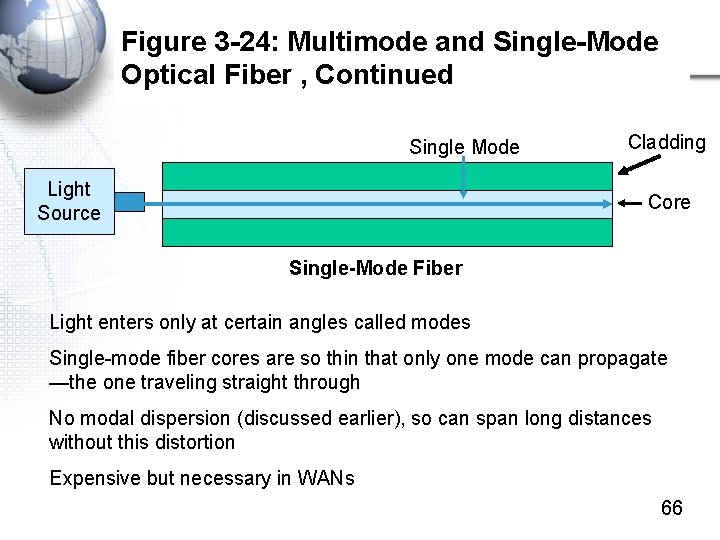 Figure 3-24: Multimode and Single-Mode Optical Fiber , Continued

Single Mode

Cladding

Light Source

Core

Single-Mode Fiber

Light enters only at certain angles called modes

Single-mode fiber cores are so thin that only one mode can propagate —the one traveling straight through

No modal dispersion (discussed earlier), so can span long distances without this distortion

Expensive but necessary in WANs

66